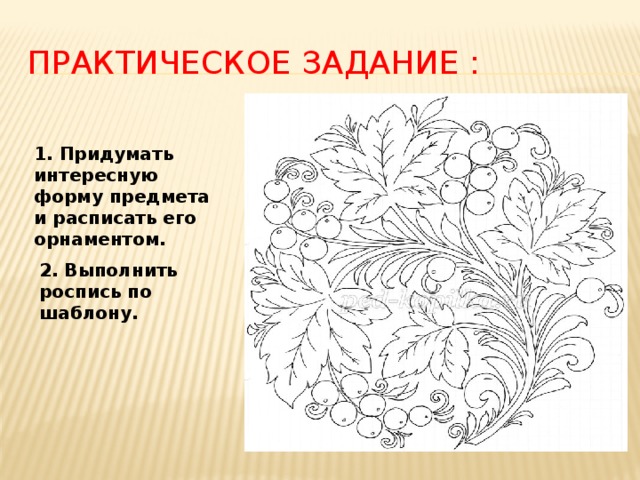 ПРАКТИЧЕСКОЕ ЗАДАНИЕ :

1. Придумать интересную форму предмета и расписать его орнаментом.

2. Выполнить роспись по шаблону.

ped-kopilka.ru